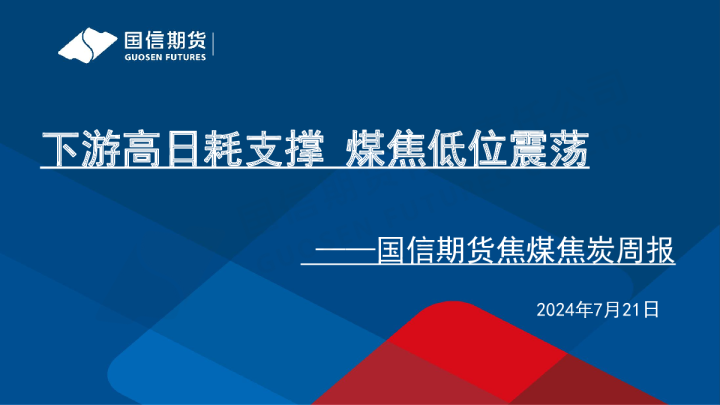 国信期货
GUOSEN FUTURES

下游高日耗支撑 煤焦低位震荡

——国信期货焦煤焦炭周报

2024年7月21日